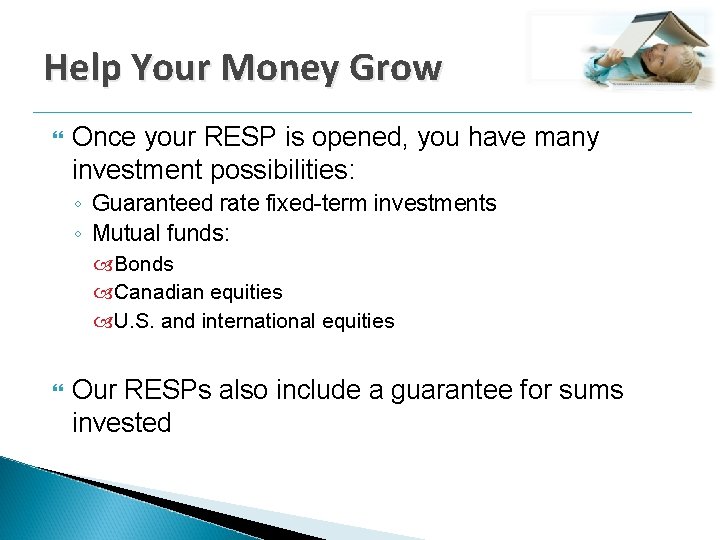 Help Your Money Grow

Once your RESP is opened, you have many investment possibilities:

Guaranteed rate fixed-term investments

Mutual funds:

Bonds

Canadian equities

U.S. and international equities

Our RESPs also include a guarantee for sums invested